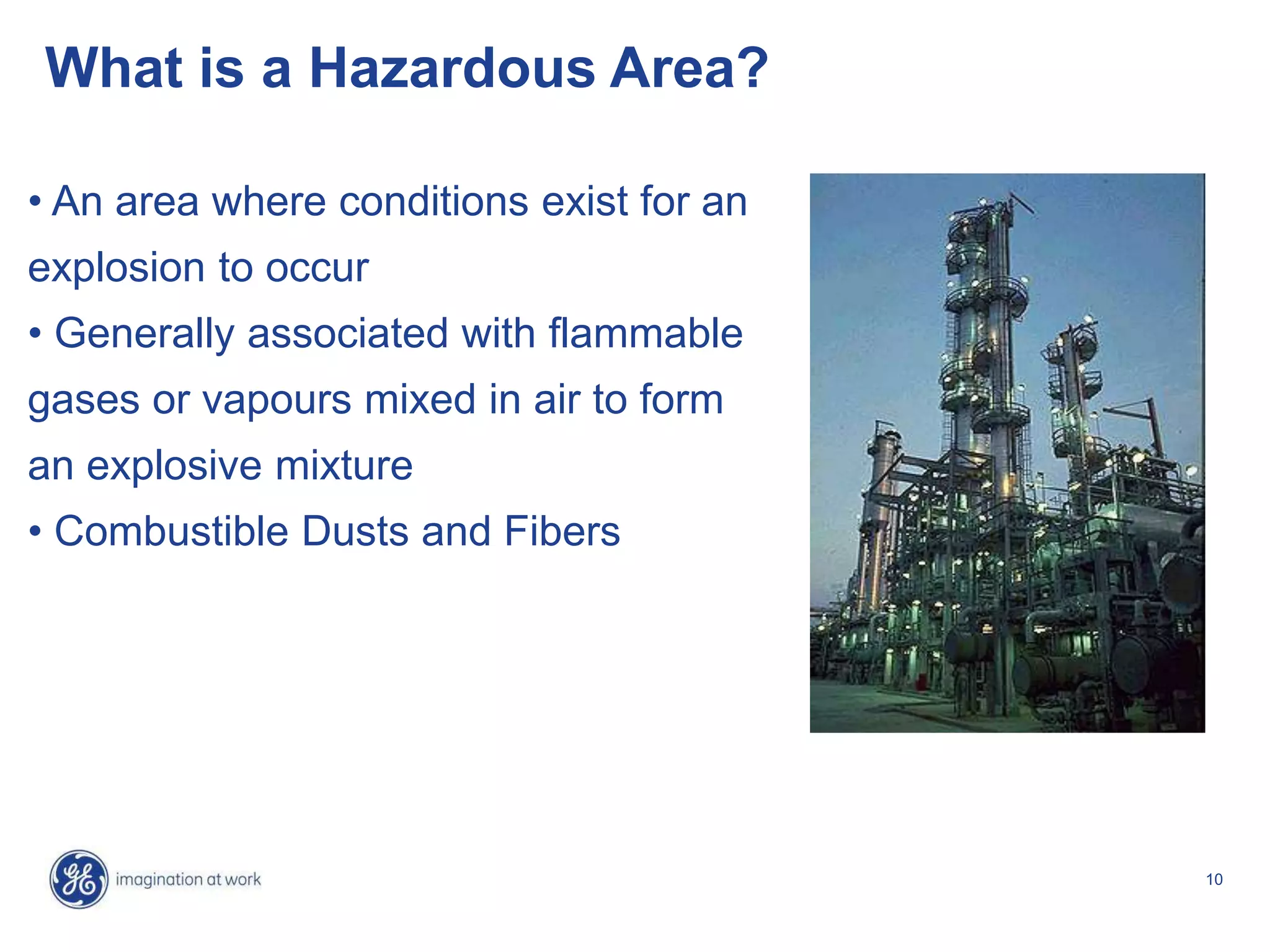 What is a Hazardous Area?

• An area where conditions exist for an explosion to occur

• Generally associated with flammable gases or vapours mixed in air to form an explosive mixture

• Combustible Dusts and Fibers

GE imagination at work

10